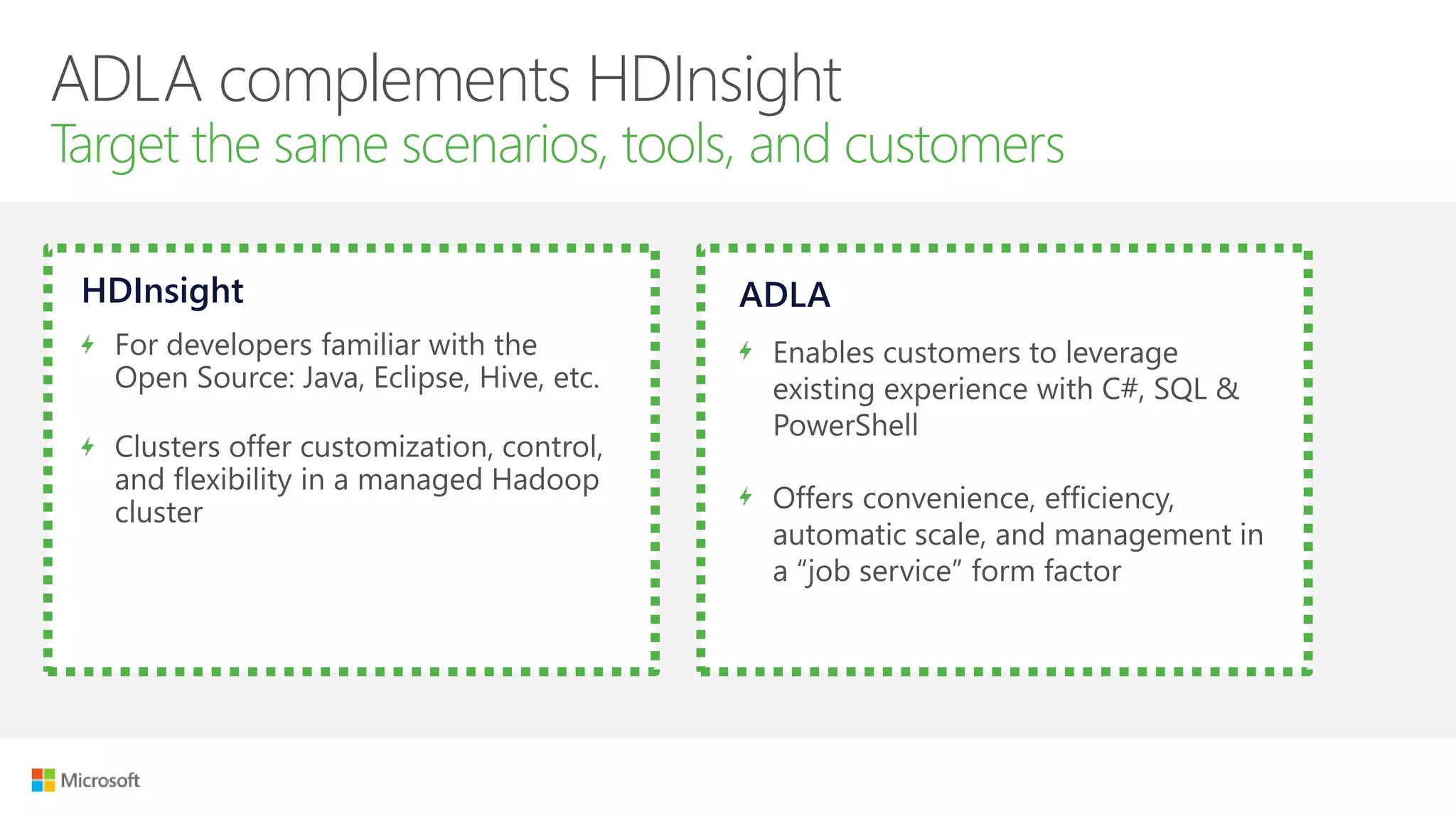 ADLA complements HDInsight
Target the same scenarios, tools, and customers

HDInsight

For developers familiar with the Open Source: Java, Eclipse, Hive, etc.

Clusters offer customization, control, and flexibility in a managed Hadoop cluster

ADLA

Enables customers to leverage existing experience with C#, SQL & PowerShell

Offers convenience, efficiency, automatic scale, and management in a “job service” form factor

Microsoft